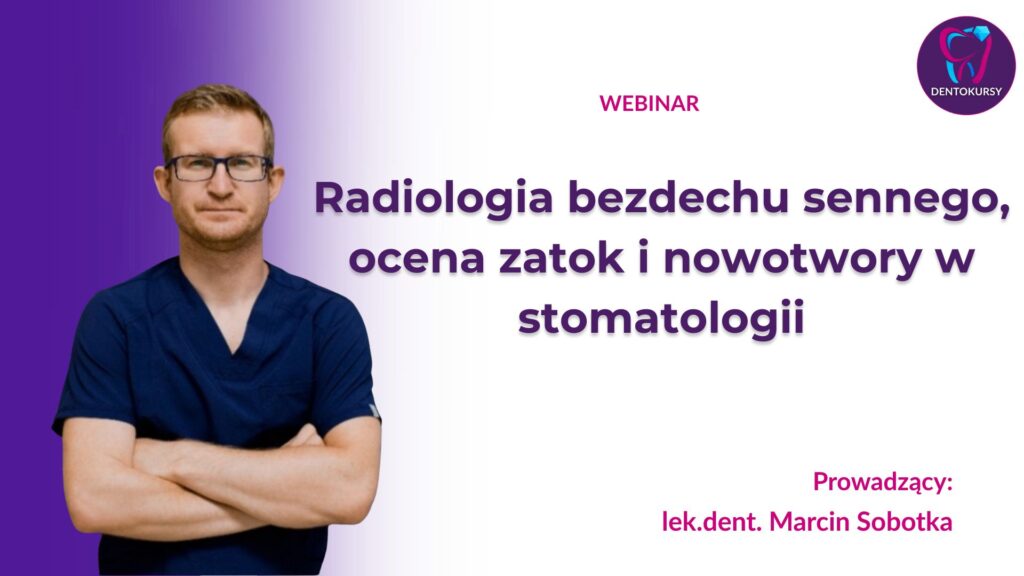 DENTOKURSY

WEBINAR

Radiologia bezdechu sennego, ocena zatok i nowotwory w stomatologii

Prowadzący:
lek.dent. Marcin Sobotka